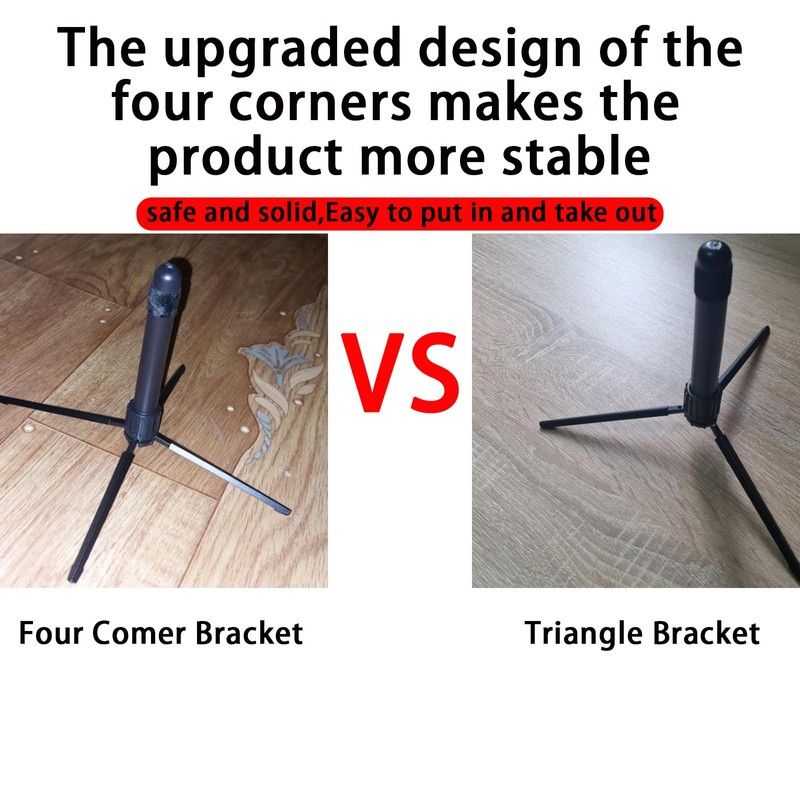 The upgraded design of the four corners makes the product more stable

safe and solid,Easy to put in and take out

VS

Four Comer Bracket

Triangle Bracket